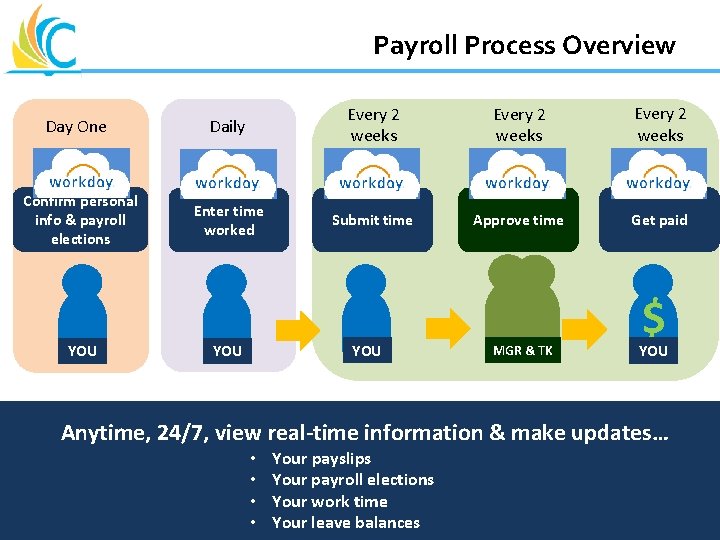 Payroll Process Overview

Day One
workday
Confirm personal info & payroll elections
YOU

Daily
workday
Enter time worked
YOU

Every 2 weeks
workday
Submit time
YOU

Every 2 weeks
workday
Approve time
MGR & TK

Every 2 weeks
workday
Get paid
$
YOU

Anytime, 24/7, view real-time information & make updates…
• Your payslips
• Your payroll elections
• Your work time
• Your leave balances